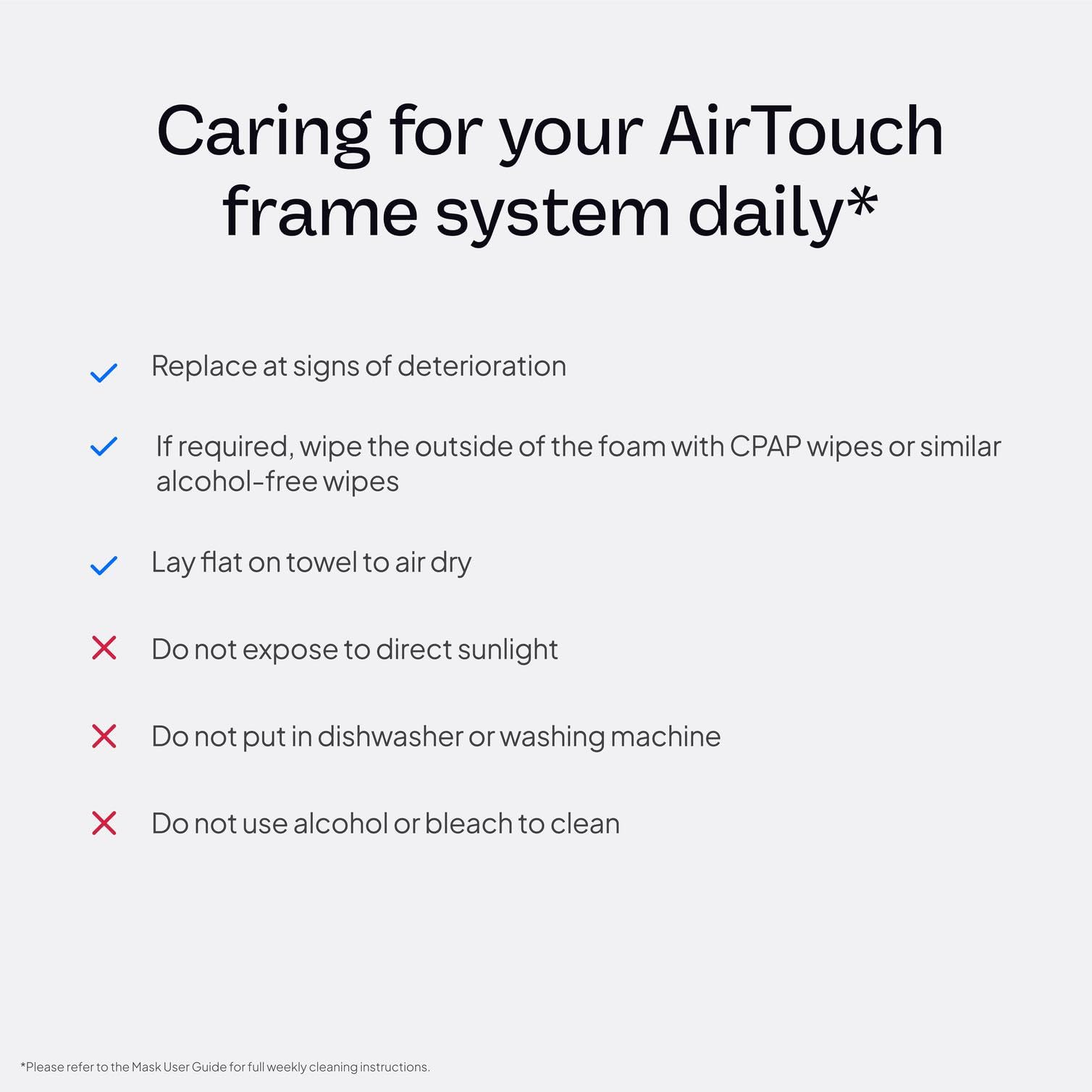 Caring for your AirTouch frame system daily*

Replace at signs of deterioration

If required, wipe the outside of the foam with CPAP wipes or similar alcohol-free wipes

Lay flat on towel to air dry

Do not expose to direct sunlight

Do not put in dishwasher or washing machine

Do not use alcohol or bleach to clean

*Please refer to the Mask User Guide for full weekly cleaning instructions.